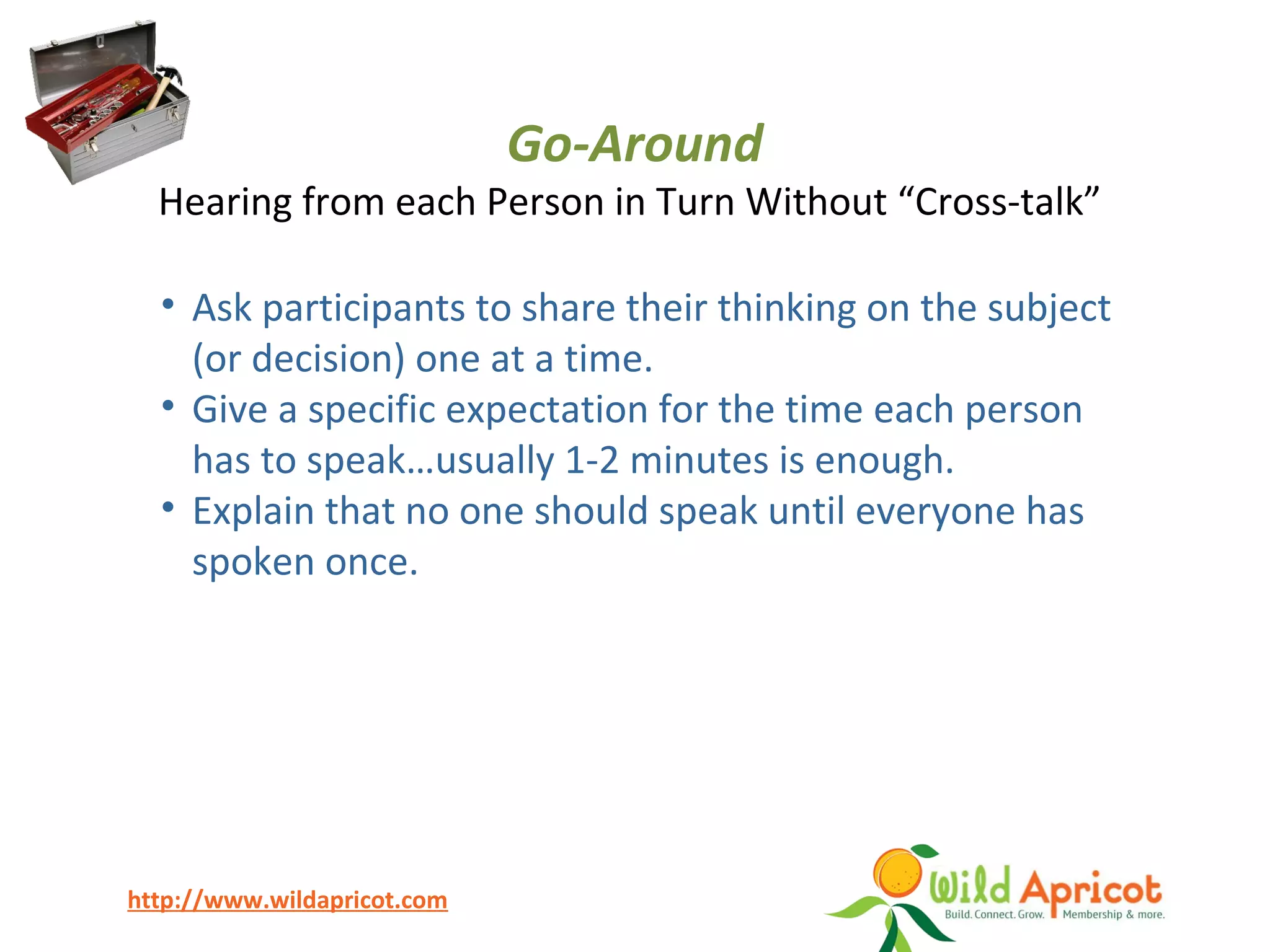 Go-Around

Hearing from each Person in Turn Without “Cross-talk”

• Ask participants to share their thinking on the subject (or decision) one at a time.
• Give a specific expectation for the time each person has to speak…usually 1-2 minutes is enough.
• Explain that no one should speak until everyone has spoken once.

http://www.wildapricot.com

Wild Apricot
Build. Connect. Grow. Membership & more.